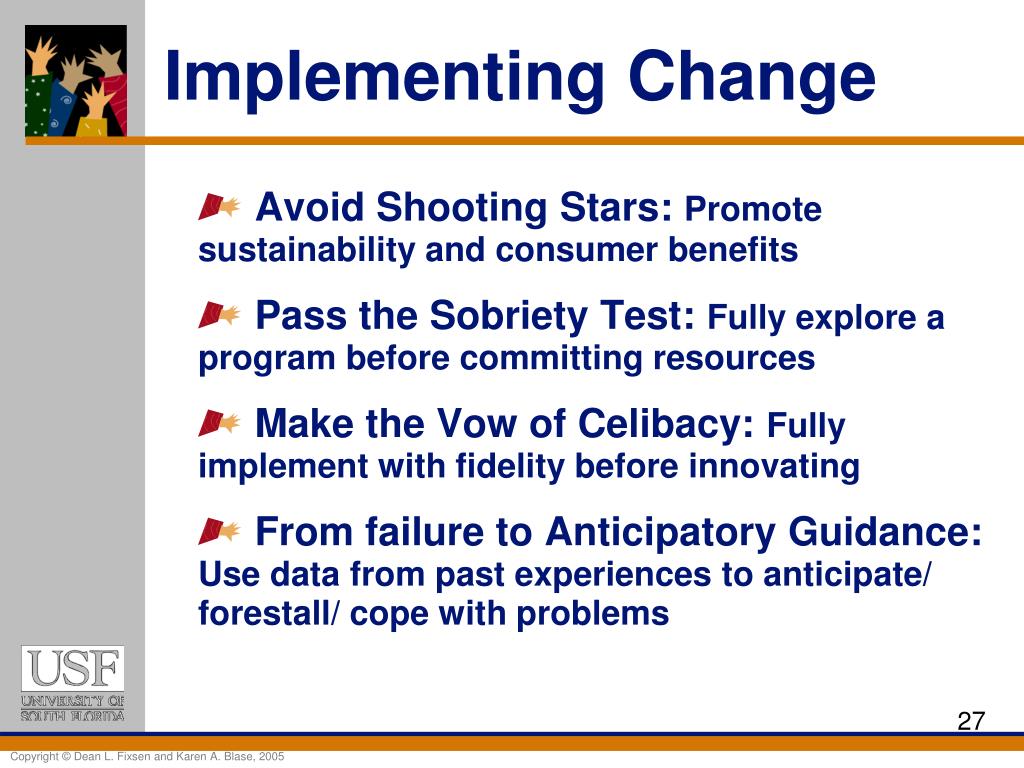 Implementing Change

Avoid Shooting Stars: Promote sustainability and consumer benefits

Pass the Sobriety Test: Fully explore a program before committing resources

Make the Vow of Celibacy: Fully implement with fidelity before innovating

From failure to Anticipatory Guidance: Use data from past experiences to anticipate/ forestall/ cope with problems

USF
UNIVERSITY OF SOUTH FLORIDA

27

Copyright © Dean L. Fixsen and Karen A. Blase, 2005